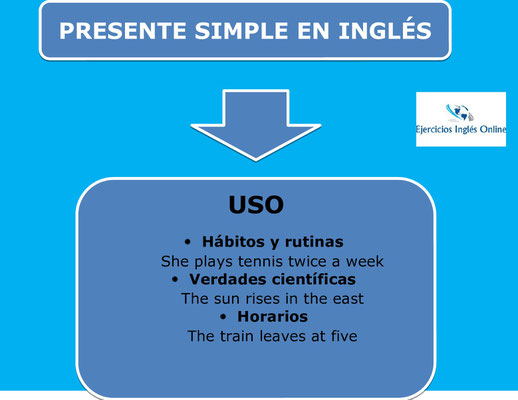 PRESENTE SIMPLE EN INGLÉS

Ejercicios Inglés Online

USO

• Hábitos y rutinas
She plays tennis twice a week
• Verdades científicas
The sun rises in the east
• Horarios
The train leaves at five